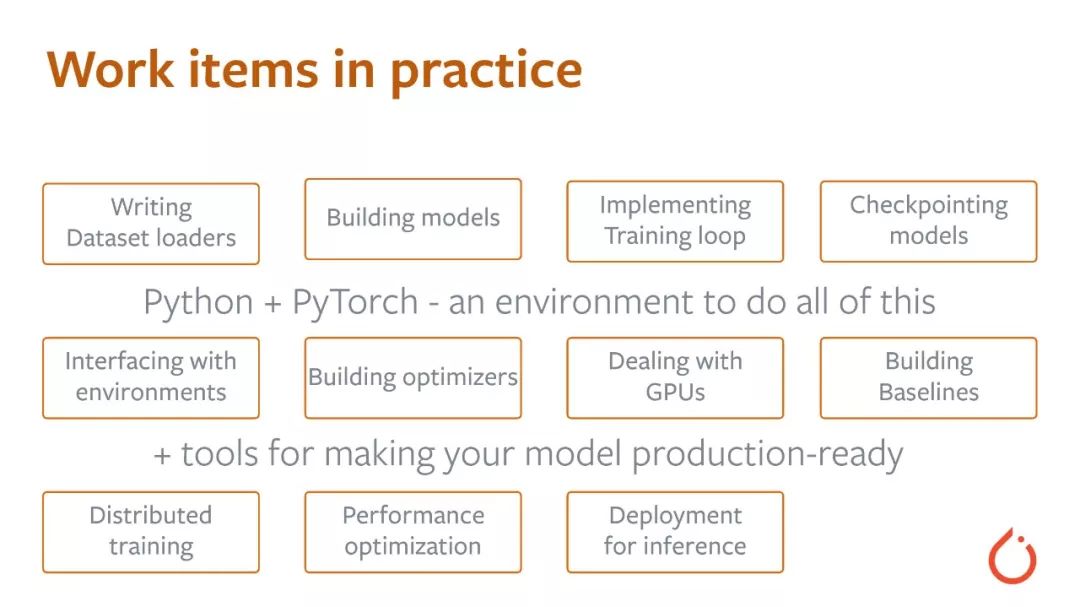 Work items in practice

Writing Dataset loaders

Building models

Implementing Training loop

Checkpointing models

Python + PyTorch - an environment to do all of this

Interfacing with environments

Building optimizers

Dealing with GPUs

Building Baselines

+ tools for making your model production-ready

Distributed training

Performance optimization

Deployment for inference